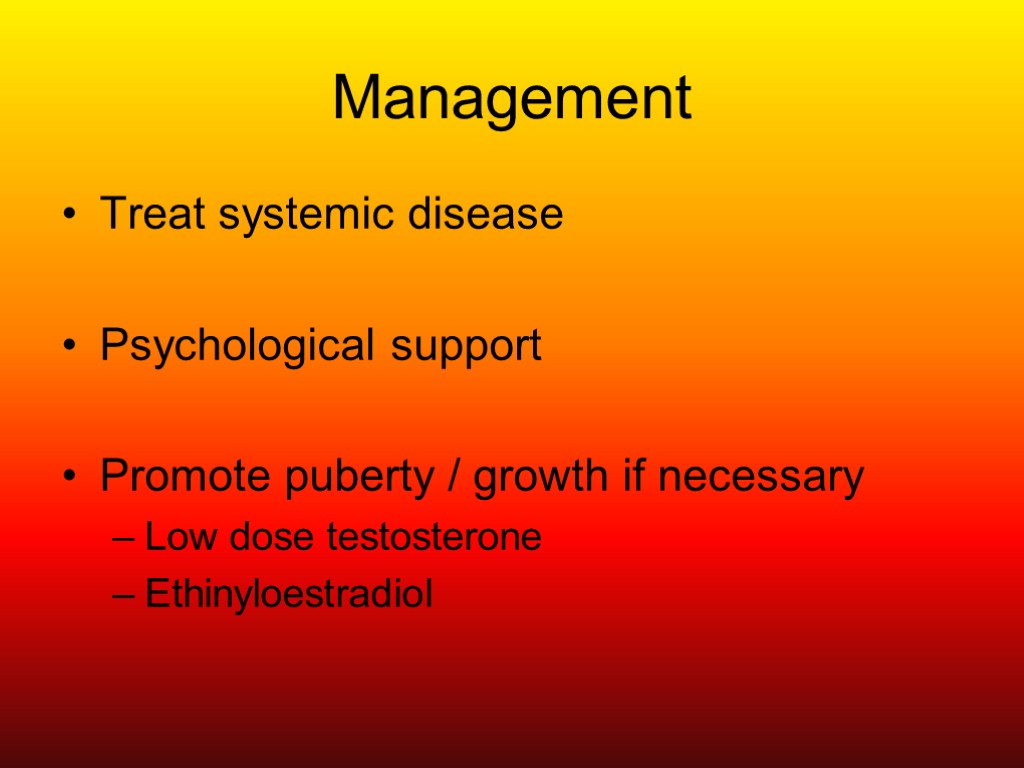 Management

• Treat systemic disease

• Psychological support

• Promote puberty / growth if necessary
– Low dose testosterone
– Ethinyloestradiol